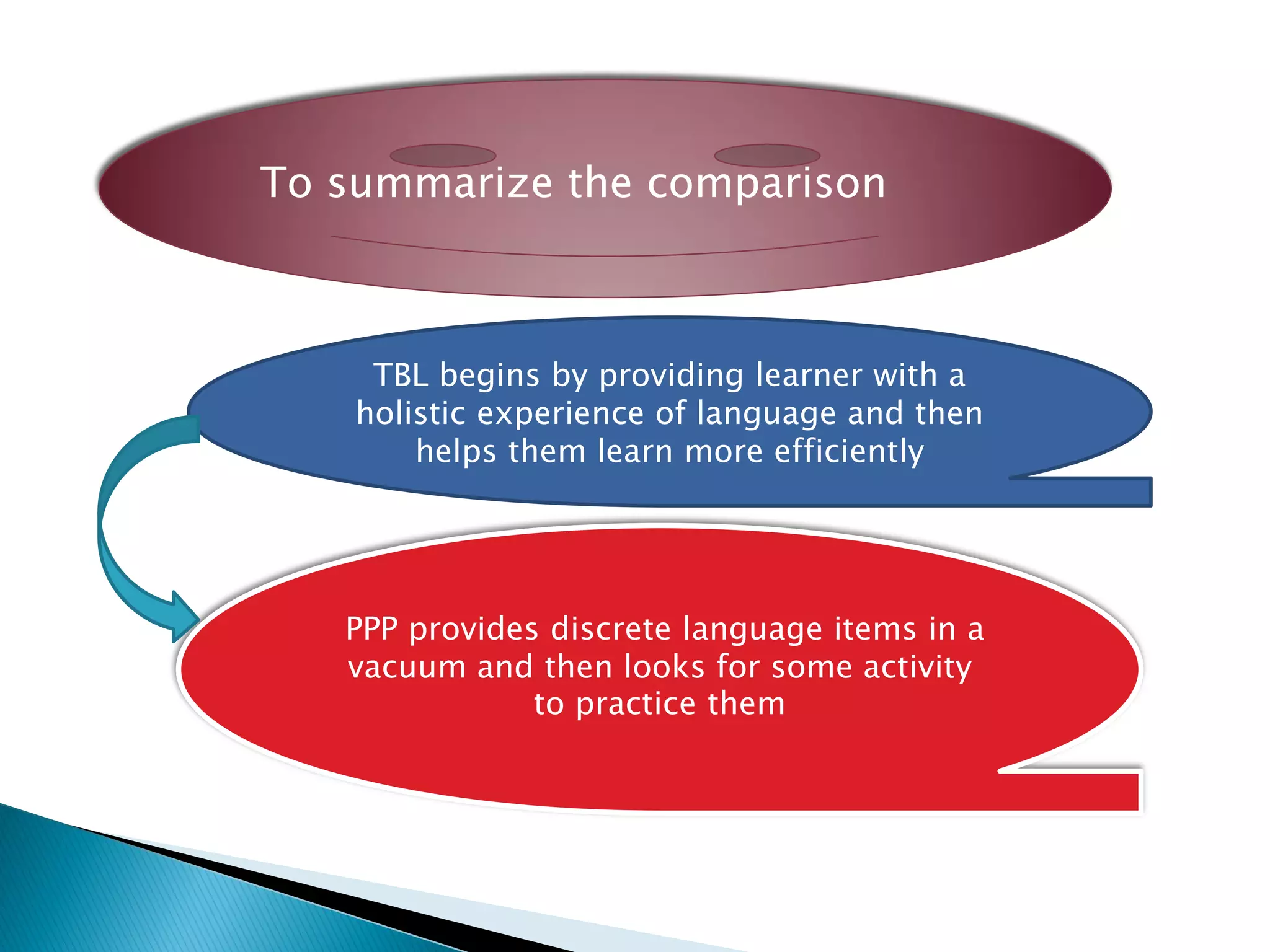 To summarize the comparison

TBL begins by providing learner with a holistic experience of language and then helps them learn more efficiently

PPP provides discrete language items in a vacuum and then looks for some activity to practice them